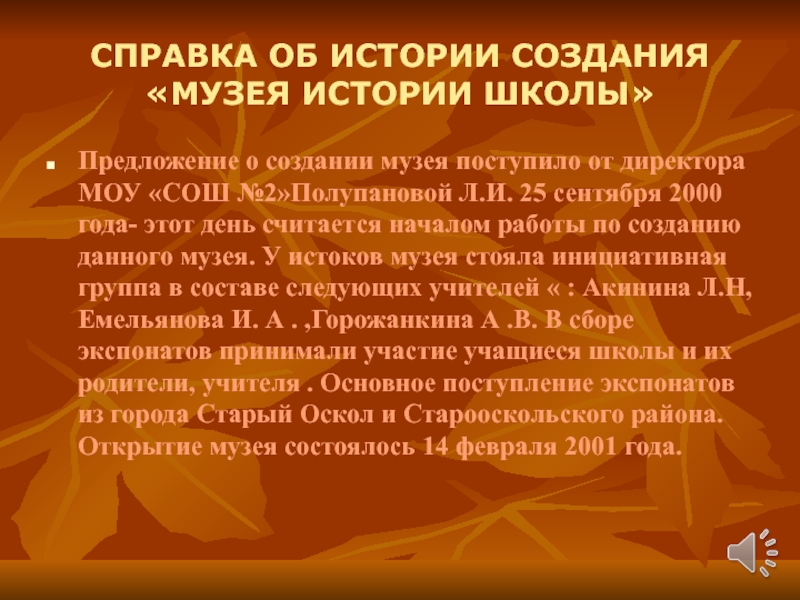 СПРАВКА ОБ ИСТОРИИ СОЗДАНИЯ «МУЗЕЯ ИСТОРИИ ШКОЛЫ»

Предложение о создании музея поступило от директора МОУ «СОШ №2»Полупановой Л.И. 25 сентября 2000 года- этот день считается началом работы по созданию данного музея. У истоков музея стояла инициативная группа в составе следующих учителей « : Акинина Л.Н, Емельянова И. А . ,Горожанкина А .В. В сборе экспонатов принимали участие учащиеся школы и их родители, учителя . Основное поступление экспонатов из города Старый Оскол и Старооскольского района. Открытие музея состоялось 14 февраля 2001 года.